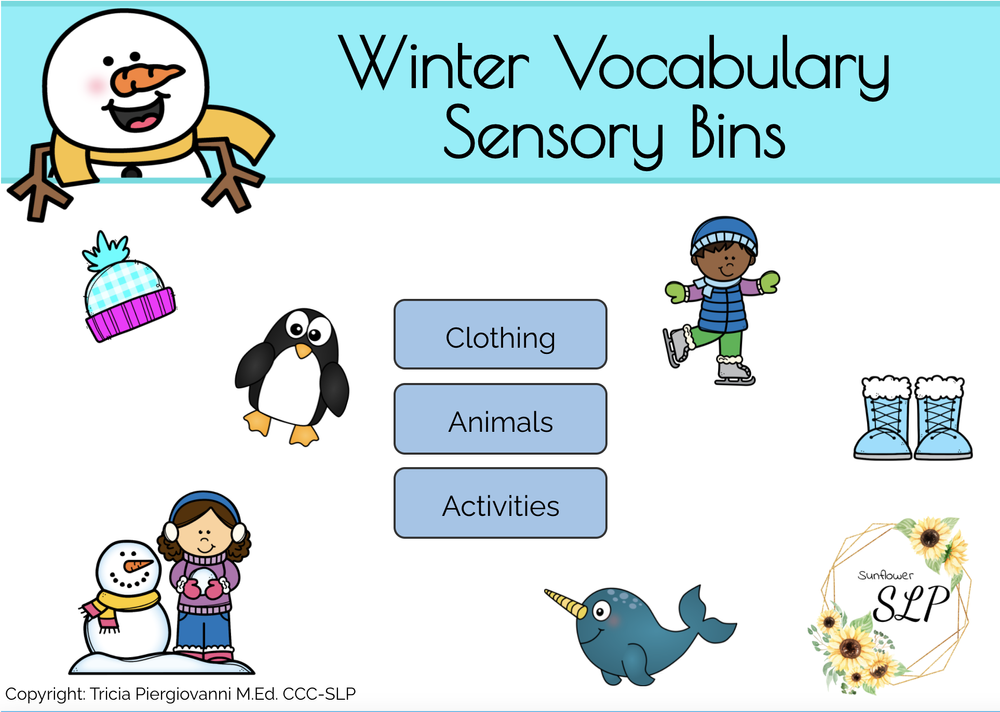 Winter Vocabulary Sensory Bins

Clothing

Animals

Activities

Sunflower SLP

Copyright: Tricia Piergiovanni M.Ed. CCC-SLP